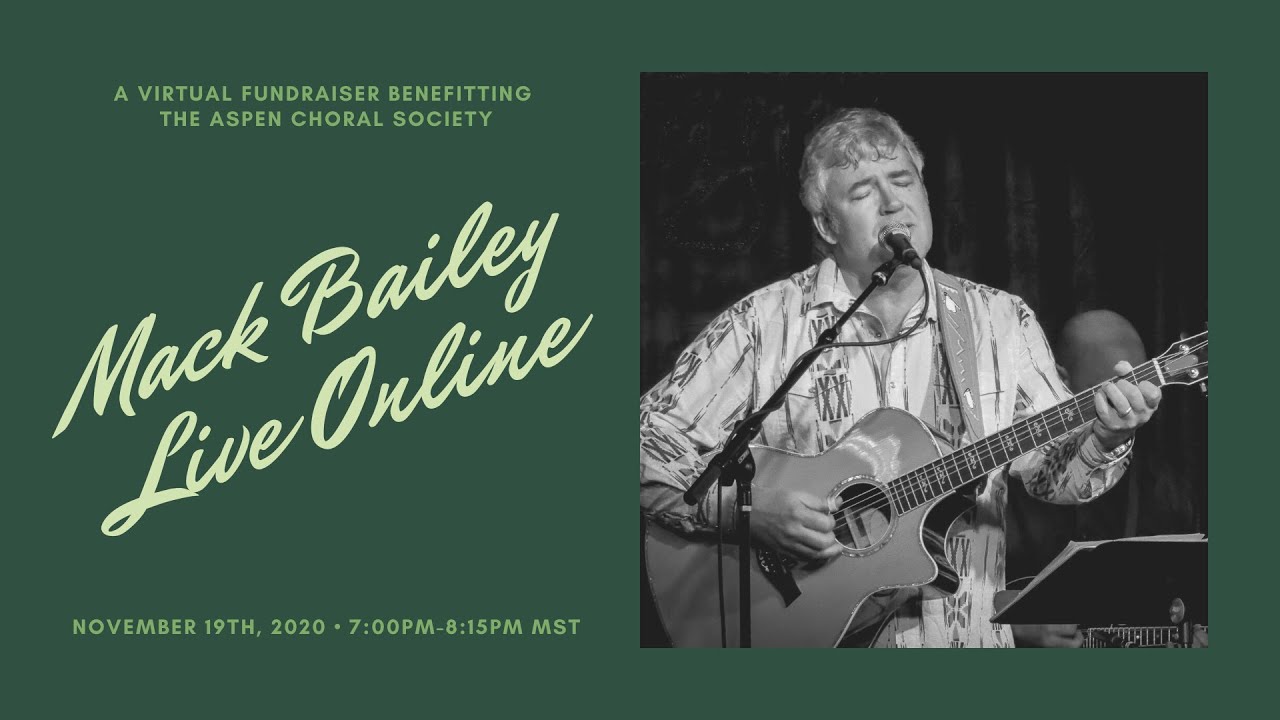 A VIRTUAL FUNDRAISER BENEFITTING
THE ASPEN CHORAL SOCIETY

Mack Bailey
Live Online

NOVEMBER 19TH, 2020 • 7:00PM-8:15PM MST